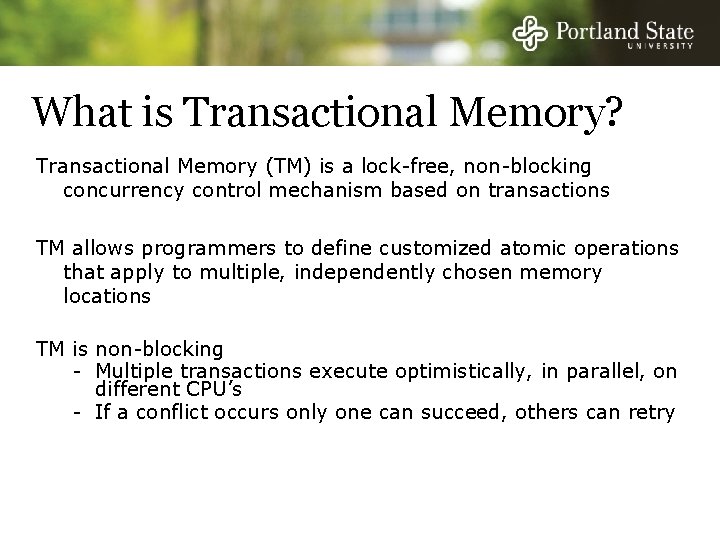 Portland State
UNIVERSITY

What is Transactional Memory?

Transactional Memory (TM) is a lock-free, non-blocking concurrency control mechanism based on transactions

TM allows programmers to define customized atomic operations that apply to multiple, independently chosen memory locations

TM is non-blocking
- Multiple transactions execute optimistically, in parallel, on different CPU's
- If a conflict occurs only one can succeed, others can retry